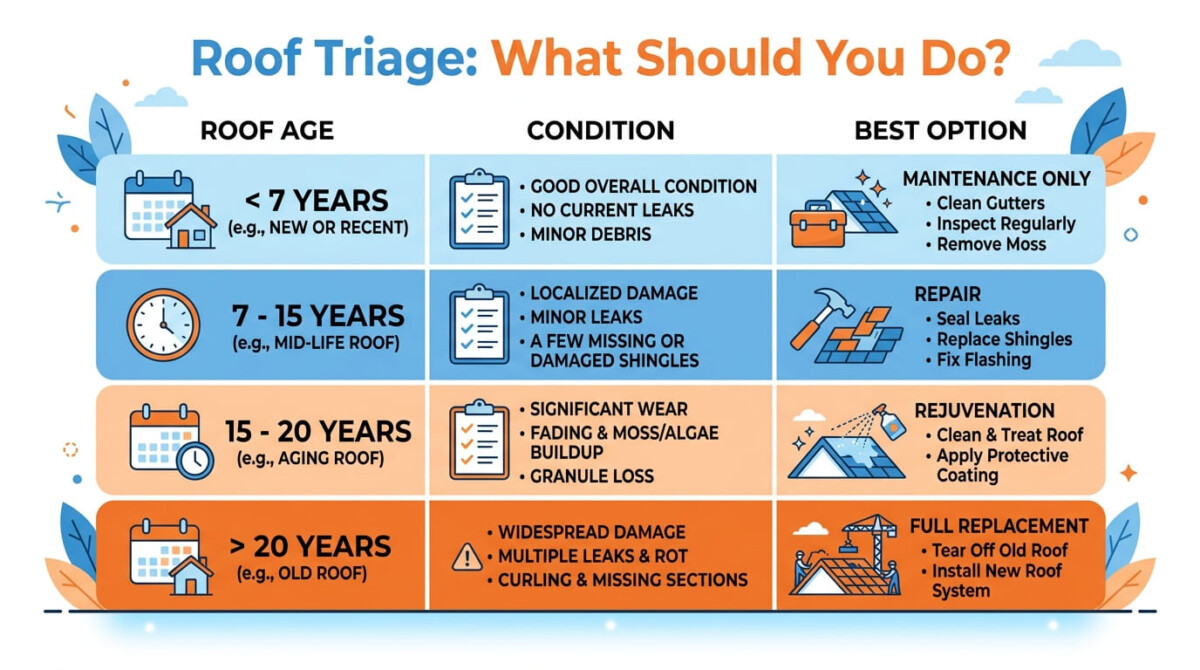 Roof Triage: What Should You Do?

| ROOF AGE | CONDITION | BEST OPTION |
|---|---|---|
| < 7 YEARS (e.g., NEW OR RECENT) | • GOOD OVERALL CONDITION • NO CURRENT LEAKS • MINOR DEBRIS | MAINTENANCE ONLY • Clean Gutters • Inspect Regularly • Remove Moss |
| 7 - 15 YEARS (e.g., MID-LIFE ROOF) | • LOCALIZED DAMAGE • MINOR LEAKS • A FEW MISSING OR DAMAGED SHINGLES | REPAIR • Seal Leaks • Replace Shingles • Fix Flashing |
| 15 - 20 YEARS (e.g., AGING ROOF) | • SIGNIFICANT WEAR • FADING & MOSS/ALGAE BUILDUP • GRANULE LOSS | REJUVENATION • Clean & Treat Roof • Apply Protective Coating |
| > 20 YEARS (e.g., OLD ROOF) | • WIDESPREAD DAMAGE • MULTIPLE LEAKS & ROT • CURLING & MISSING SECTIONS | FULL REPLACEMENT • Tear Off Old Roof • Install New Roof System |